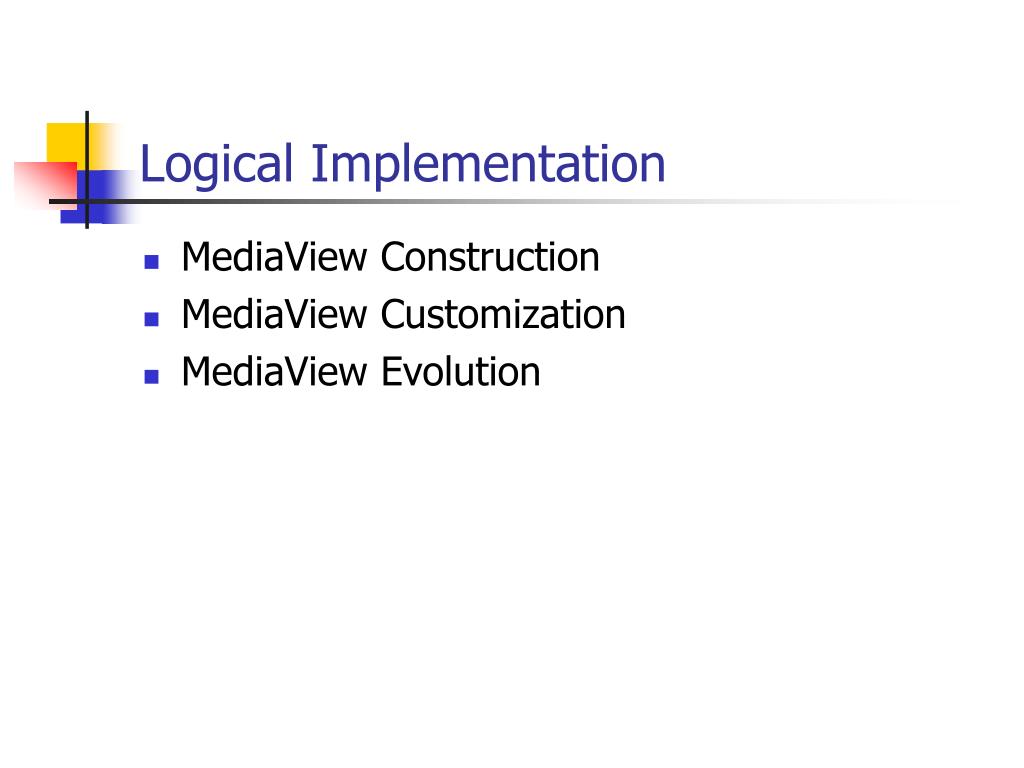 Logical Implementation

- MediaView Construction
- MediaView Customization
- MediaView Evolution